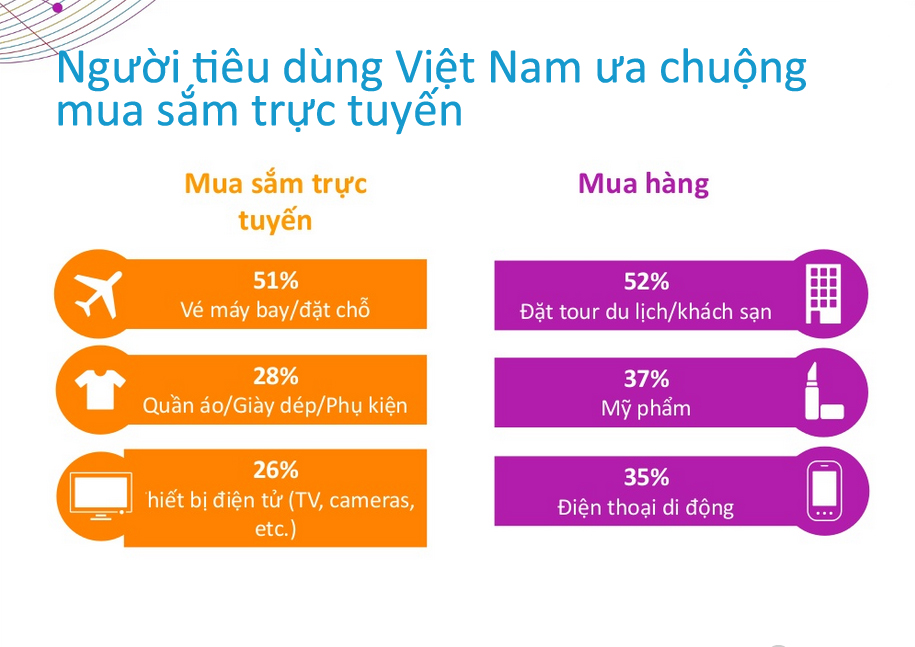 Người tiêu dùng Việt Nam ưa chuộng mua sắm trực tuyến

Mua sắm trực tuyến

51%
Vé máy bay/đặt chỗ

28%
Quần áo/Giày dép/Phụ kiện

26%
hiết bị điện tử (TV, cameras, etc.)

Mua hàng

52%
Đặt tour du lịch/khách sạn

37%
Mỹ phẩm

35%
Điện thoại di động